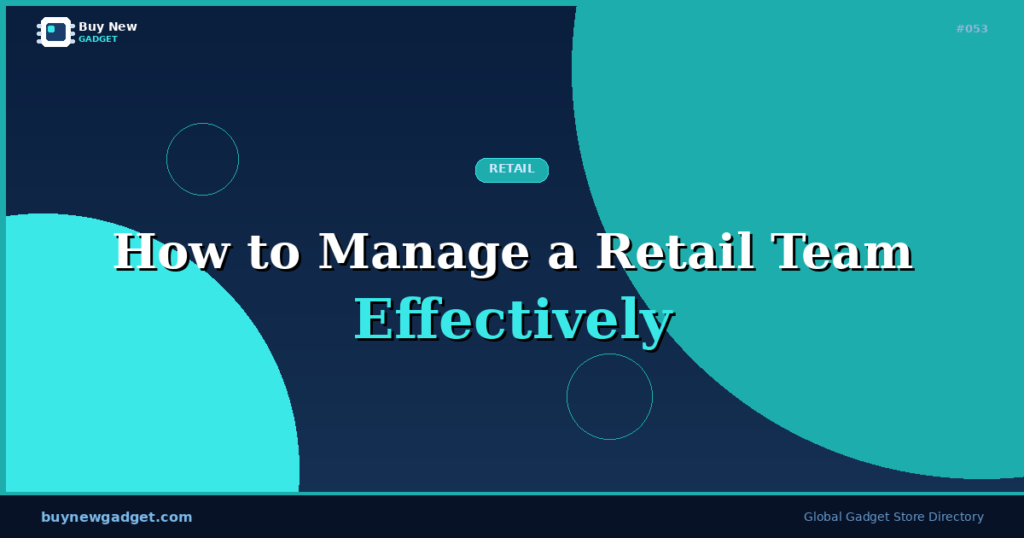 Buy New
GADGET

#053

RETAIL

How to Manage a Retail Team
Effectively

buynewgadget.com

Global Gadget Store Directory